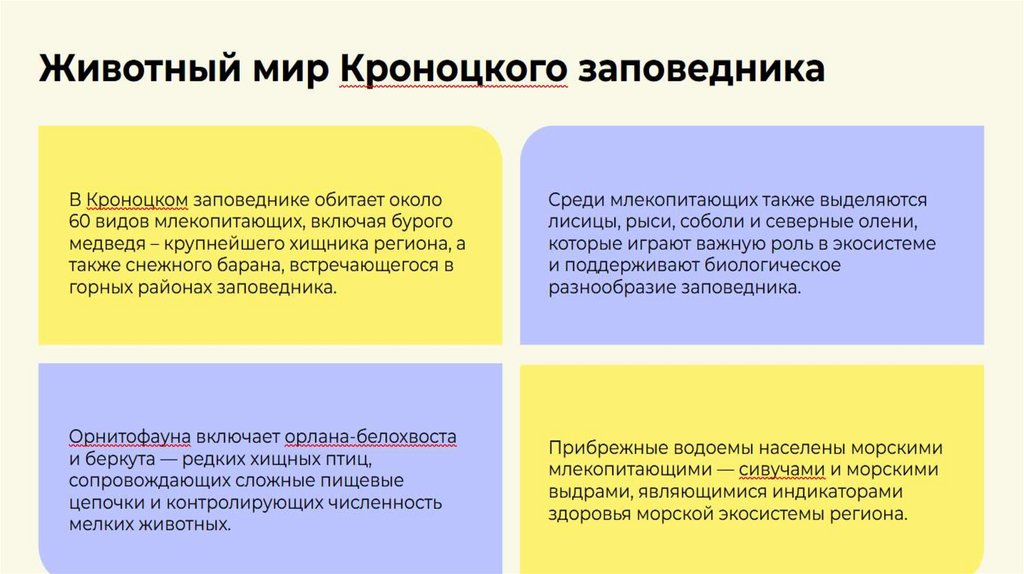 Животный мир Кроноцкого заповедника

В Кроноцком заповеднике обитает около 60 видов млекопитающих, включая бурого медведя – крупнейшего хищника региона, а также снежного барана, встречающегося в горных районах заповедника.

Среди млекопитающих также выделяются лисицы, рыси, соболи и северные олени, которые играют важную роль в экосистеме и поддерживают биологическое разнообразие заповедника.

Орнитофауна включает орлана-белохвоста и беркута — редких хищных птиц, сопровождающих сложные пищевые цепочки и контролирующих численность мелких животных.

Прибрежные водоемы населены морскими млекопитающими — сивучами и морскими выдрами, являющимися индикаторами здоровья морской экосистемы региона.